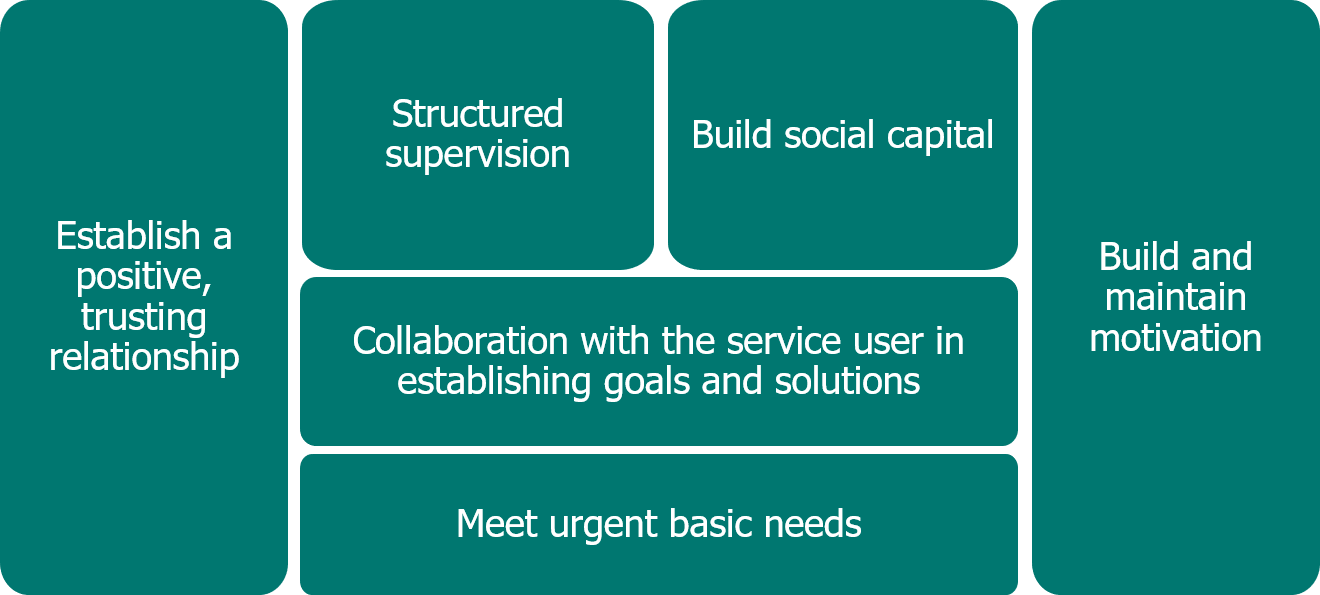 Establish a positive, trusting relationship

Structured supervision

Build social capital

Collaboration with the service user in establishing goals and solutions

Meet urgent basic needs

Build and maintain motivation